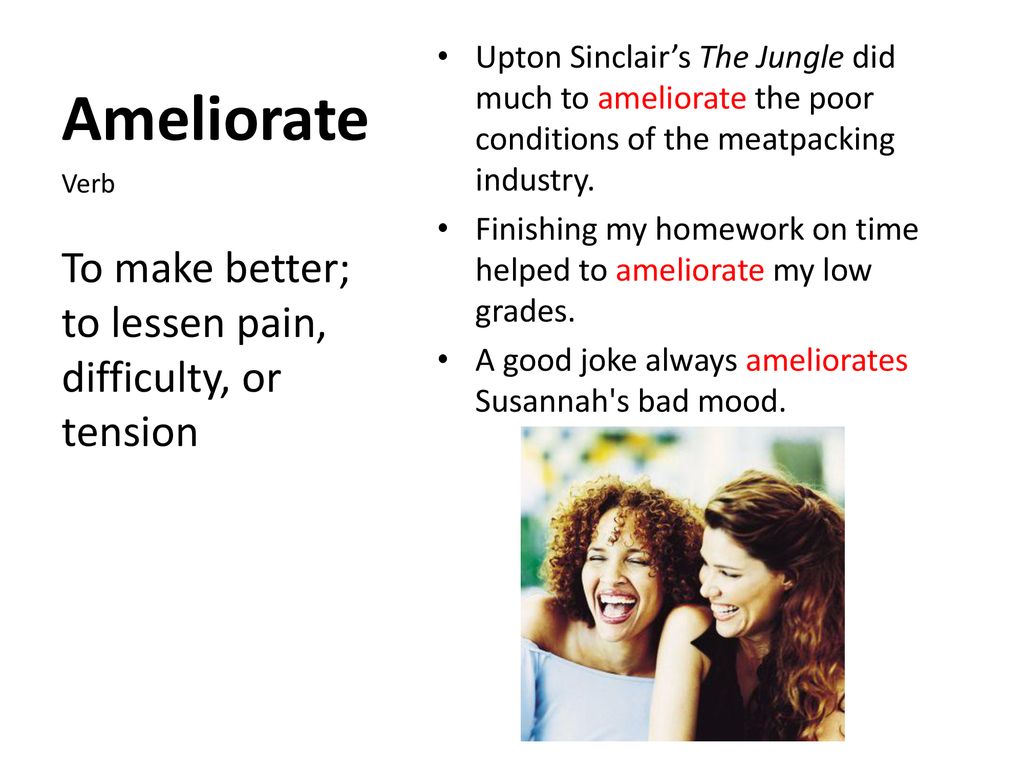 Ameliorate

Verb

To make better; to lessen pain, difficulty, or tension

• Upton Sinclair’s The Jungle did much to ameliorate the poor conditions of the meatpacking industry.
• Finishing my homework on time helped to ameliorate my low grades.
• A good joke always ameliorates Susannah's bad mood.